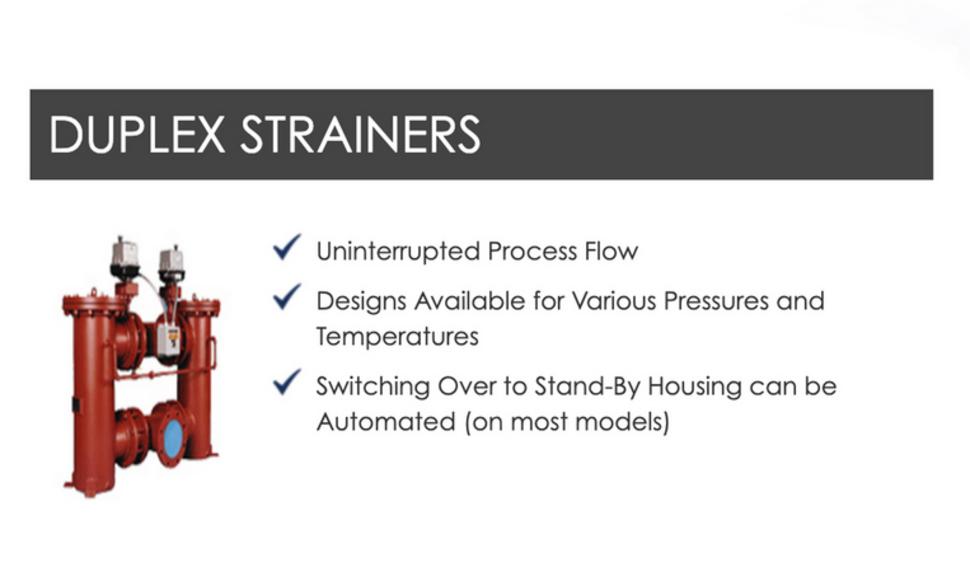 DUPLEX STRAINERS

✓ Uninterrupted Process Flow

✓ Designs Available for Various Pressures and Temperatures

✓ Switching Over to Stand-By Housing can be Automated (on most models)